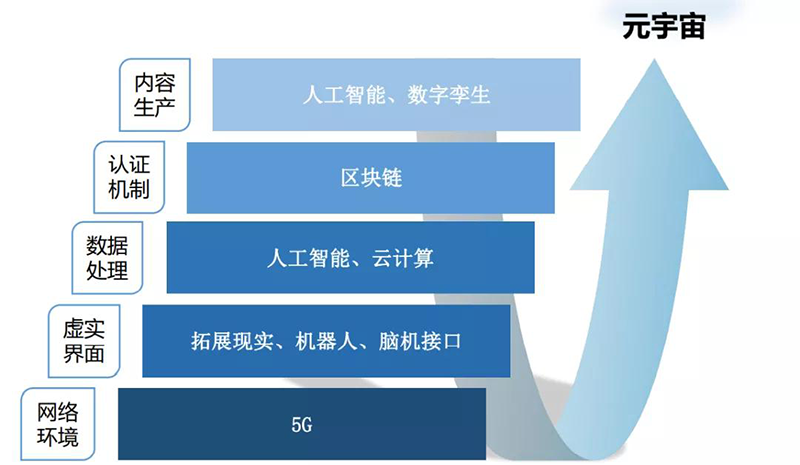 元宇宙

内容生产

人工智能、数字孪生

认证机制

区块链

数据处理

人工智能、云计算

虚实界面

拓展现实、机器人、脑机接口

网络环境

5G